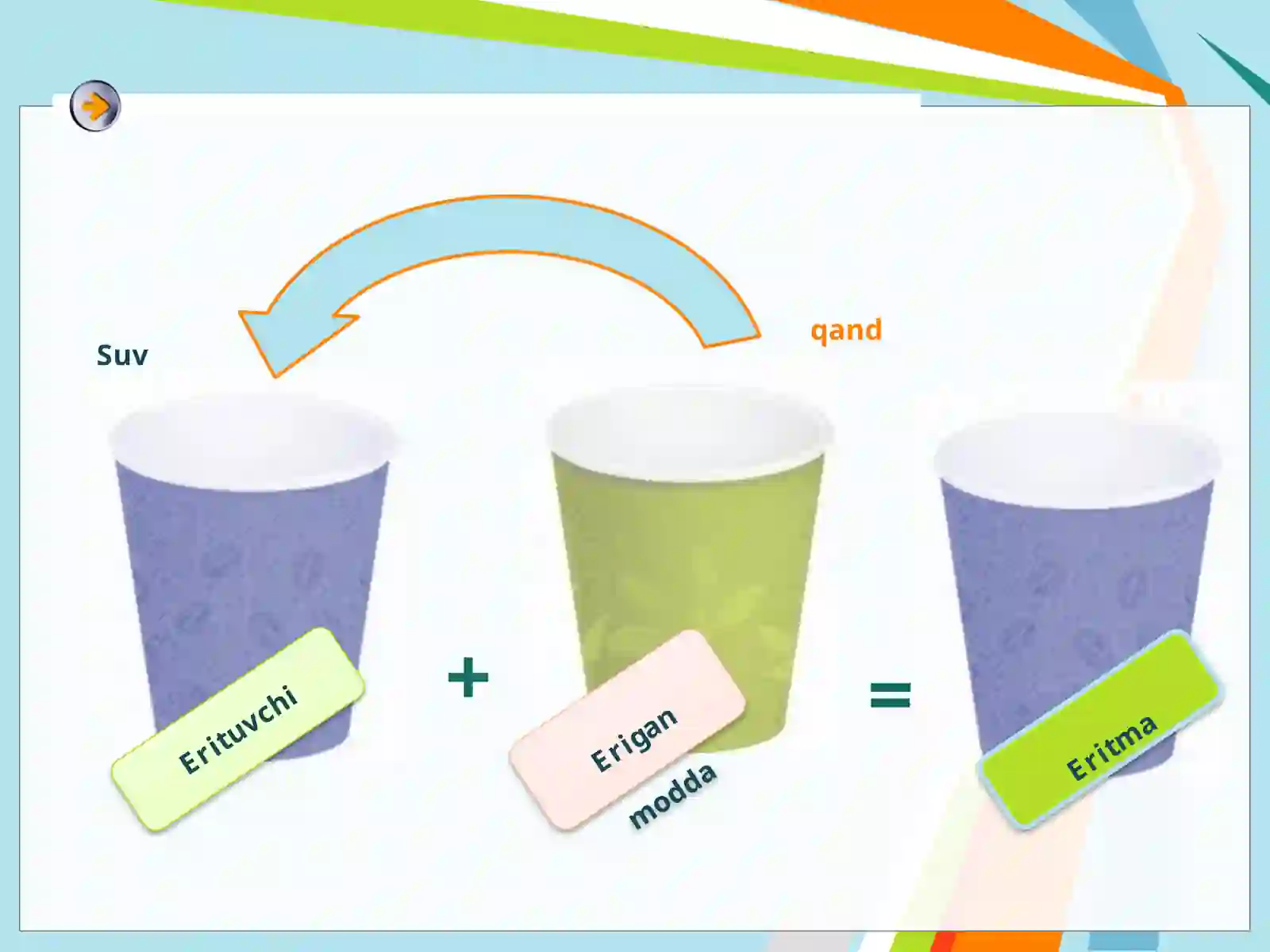 Suv

qand

Erituvchi

+

Erigan modda

=

Eritma